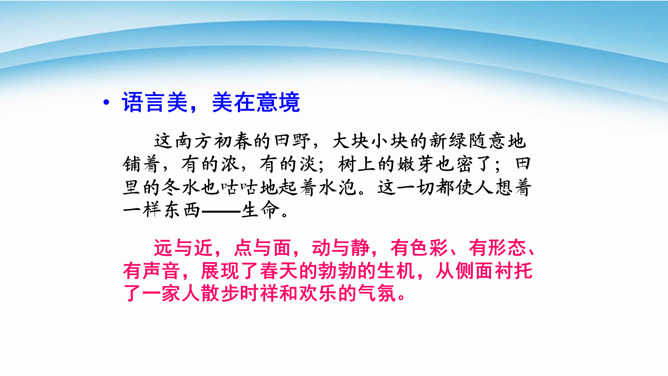 • 语言美，美在意境

这南方初春的田野，大块小块的新绿随意地铺着，有的浓，有的淡；树上的嫩芽也密了；田里的冬水也咕咕地起着水泡。这一切都使人想着一样东西——生命。

远与近，点与面，动与静，有色彩、有形态、有声音，展现了春天的勃勃的生机，从侧面衬托了一家人散步时祥和欢乐的气氛。